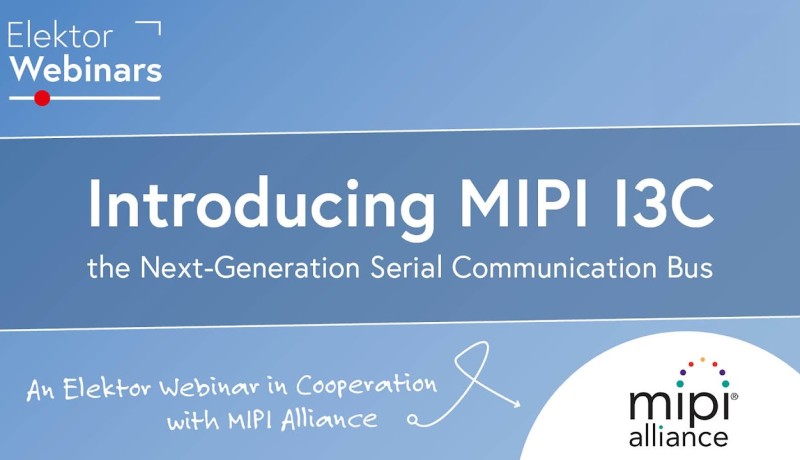 Elektor
Webinars

Introducing MIPI I3C
the Next-Generation Serial Communication Bus

An Elektor Webinar in Cooperation with MIPI Alliance

mipi®
alliance